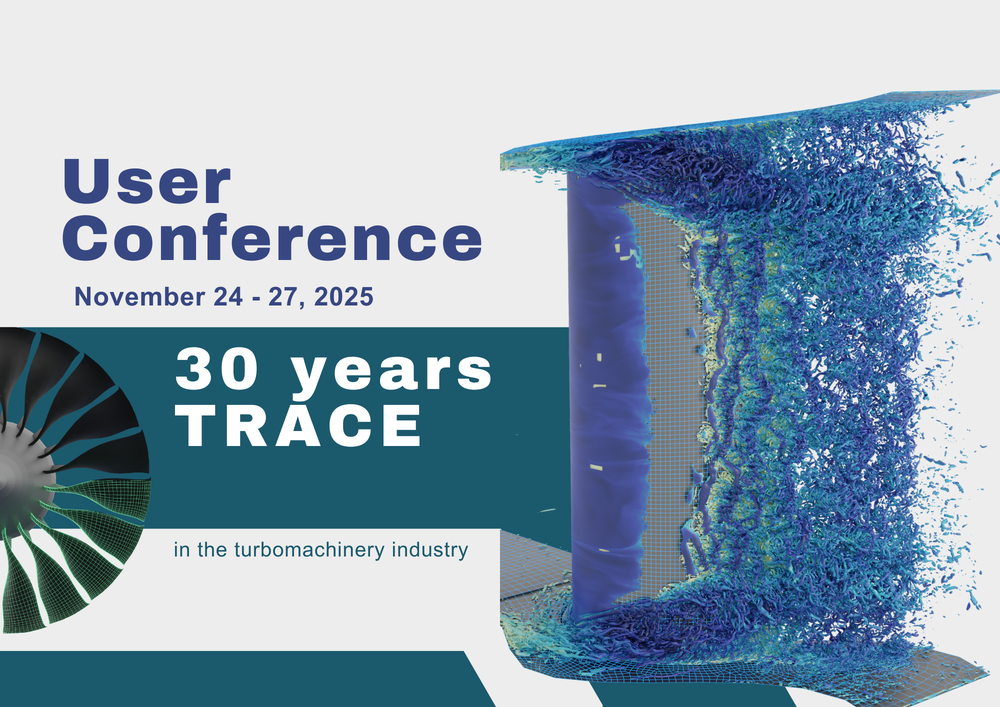 User Conference

November 24 - 27, 2025

30 years TRACE

in the turbomachinery industry